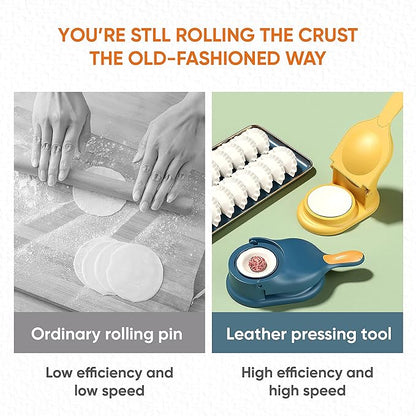 YOU'RE STLL ROLLING THE CRUST THE OLD-FASHIONED WAY

Ordinary rolling pin

Low efficiency and low speed

Leather pressing tool

High efficiency and high speed